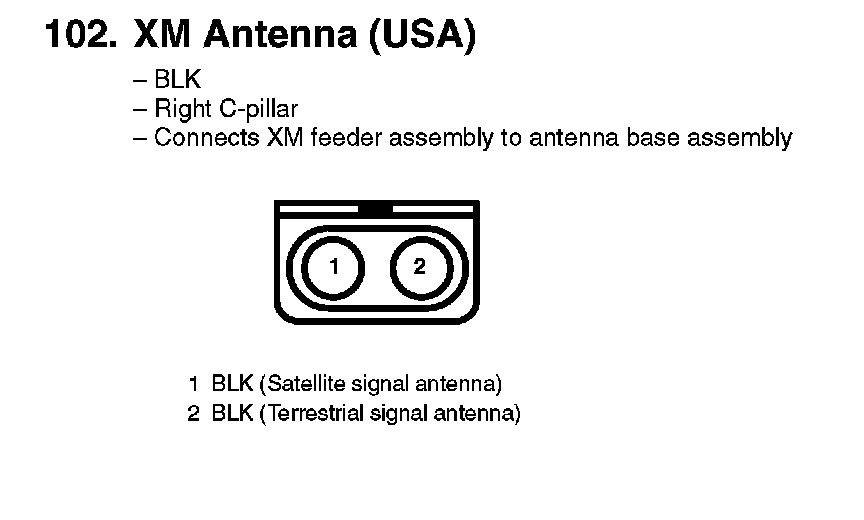 102. XM Antenna (USA)

– BLK
– Right C-pillar
– Connects XM feeder assembly to antenna base assembly

1

2

1 BLK (Satellite signal antenna)
2 BLK (Terrestrial signal antenna)